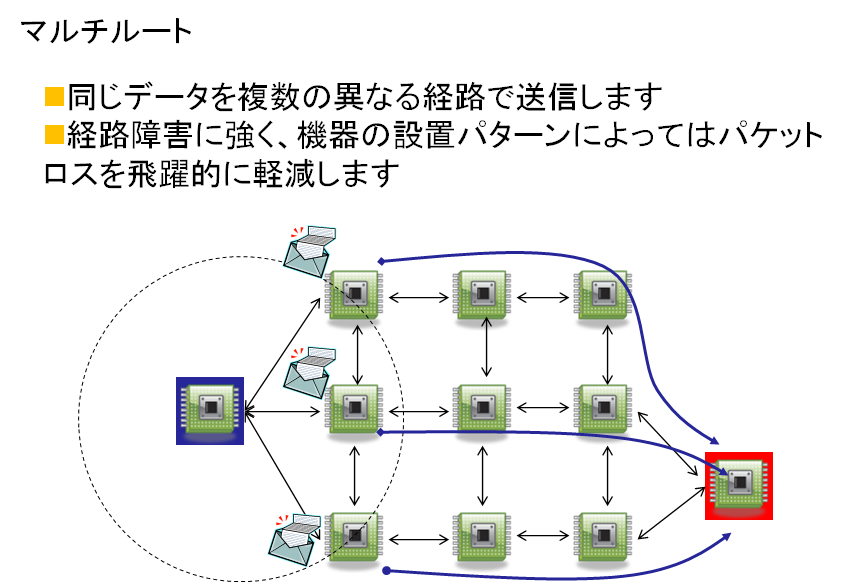 マルチルート

■同じデータを複数の異なる経路で送信します
■経路障害に強く、機器の設置パターンによってはパケットロスを飛躍的に軽減します